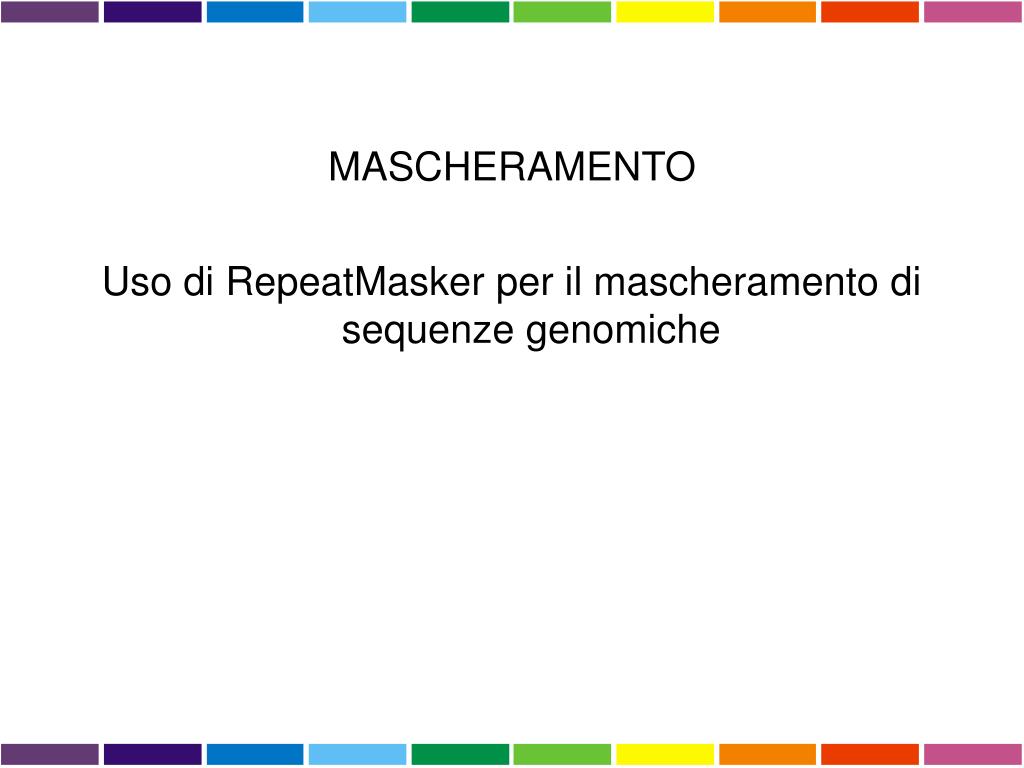 MASCHERAMENTO

Uso di RepeatMasker per il mascheramento di sequenze genomiche